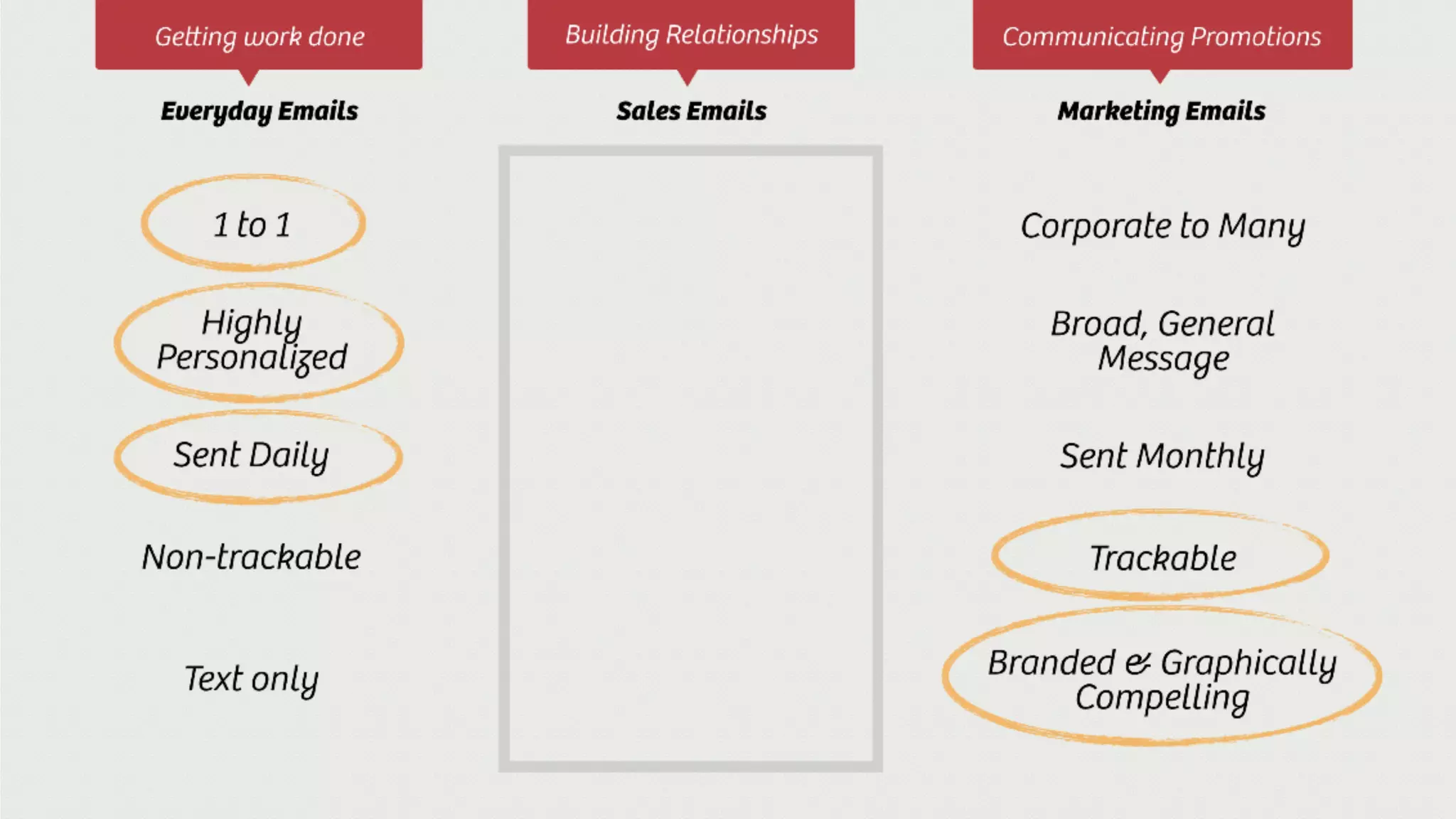 Getting work done

Everyday Emails

1 to 1

Highly Personalized

Sent Daily

Non-trackable

Text only

Building Relationships

Sales Emails

Communicating Promotions

Marketing Emails

Corporate to Many

Broad, General Message

Sent Monthly

Trackable

Branded & Graphically Compelling